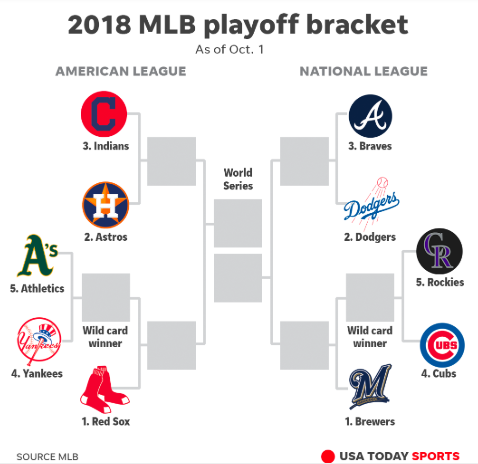 2018 MLB playoff bracket
As of Oct. 1

AMERICAN LEAGUE

C
3. Indians

H
2. Astros

A's
5. Athletics

Yankees
4. Yankees

Wild card winner

1. Red Sox

World Series

NATIONAL LEAGUE

A
3. Braves

Dodgers
2. Dodgers

CR
5. Rockies

CUBS
4. Cubs

Wild card winner

M
1. Brewers

SOURCE MLB

USA TODAY SPORTS